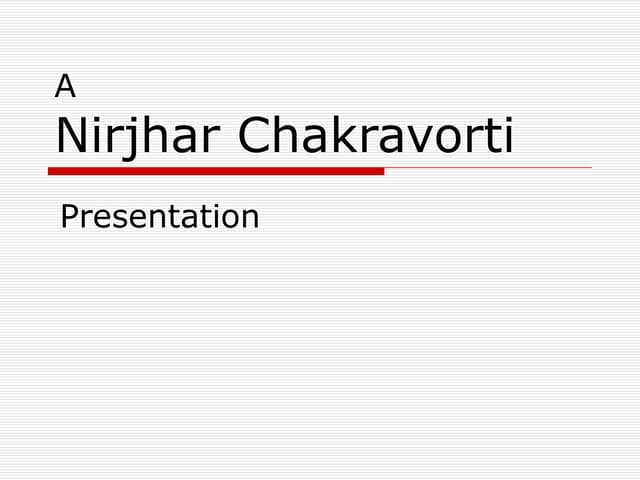 A
Nirjhar Chakravorti

Presentation